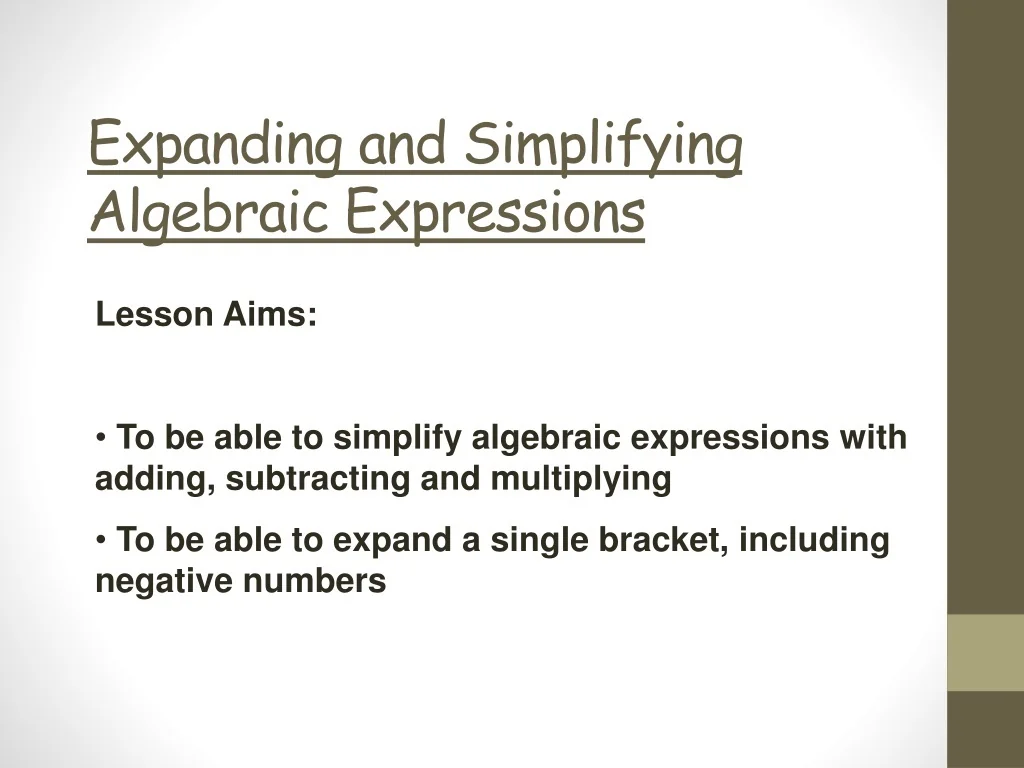 Expanding and Simplifying Algebraic Expressions

Lesson Aims:

• To be able to simplify algebraic expressions with adding, subtracting and multiplying

• To be able to expand a single bracket, including negative numbers